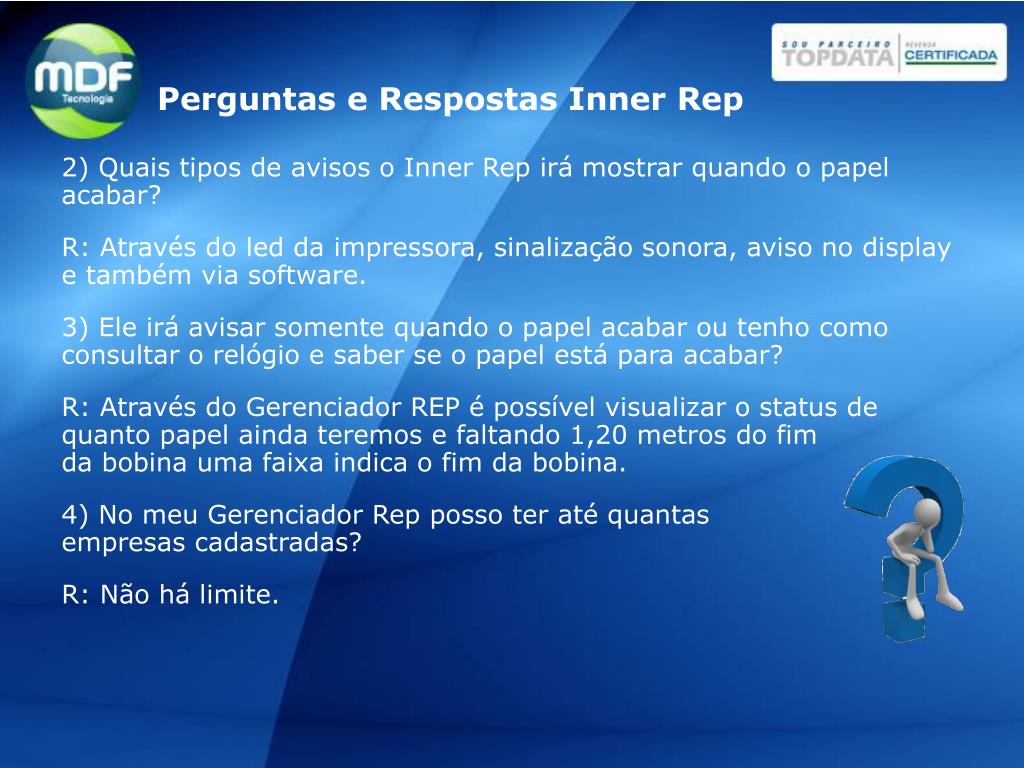 MDF
Tecnologia

SOU PARCEIRO TOPDATA REVENDA CERTIFICADA

Perguntas e Respostas Inner Rep

2) Quais tipos de avisos o Inner Rep irá mostrar quando o papel acabar?

R: Através do led da impressora, sinalização sonora, aviso no display e também via software.

3) Ele irá avisar somente quando o papel acabar ou tenho como consultar o relógio e saber se o papel está para acabar?

R: Através do Gerenciador REP é possível visualizar o status de quanto papel ainda teremos e faltando 1,20 metros do fim da bobina uma faixa indica o fim da bobina.

4) No meu Gerenciador Rep posso ter até quantas empresas cadastradas?

R: Não há limite.